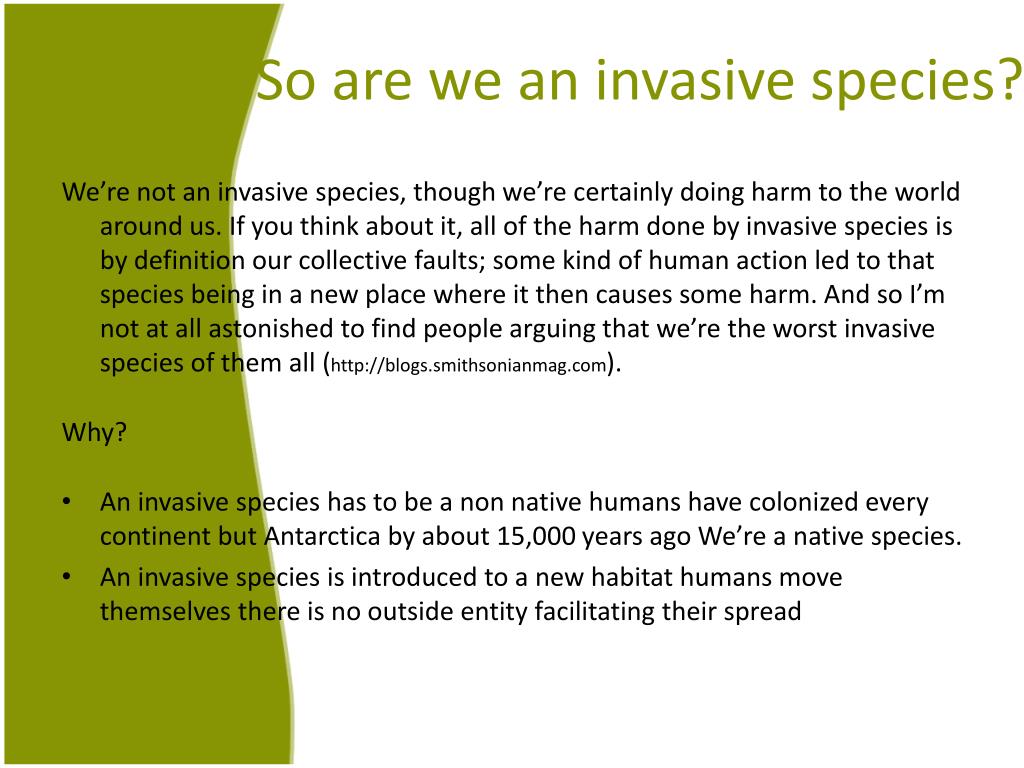 So are we an invasive species?

We’re not an invasive species, though we’re certainly doing harm to the world around us. If you think about it, all of the harm done by invasive species is by definition our collective faults; some kind of human action led to that species being in a new place where it then causes some harm. And so I’m not at all astonished to find people arguing that we’re the worst invasive species of them all (http://blogs.smithsonianmag.com).

Why?

• An invasive species has to be a non native humans have colonized every continent but Antarctica by about 15,000 years ago We’re a native species.
• An invasive species is introduced to a new habitat humans move themselves there is no outside entity facilitating their spread